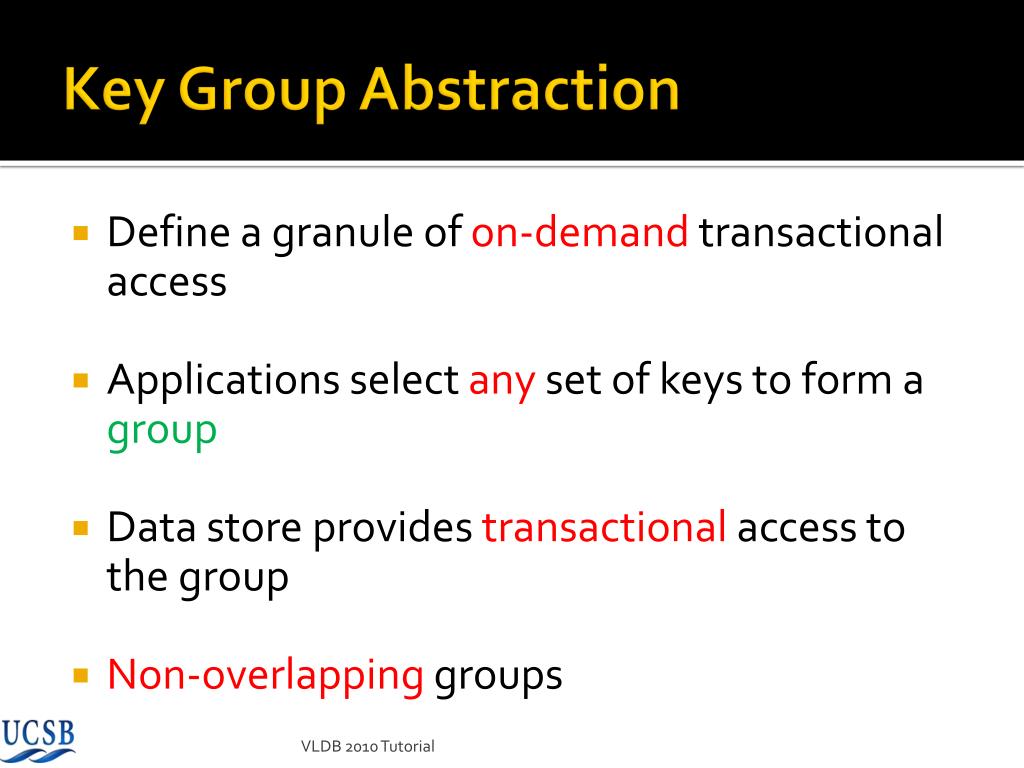 Key Group Abstraction

Define a granule of on-demand transactional access

Applications select any set of keys to form a group

Data store provides transactional access to the group

Non-overlapping groups

UCSB

VLDB 2010 Tutorial